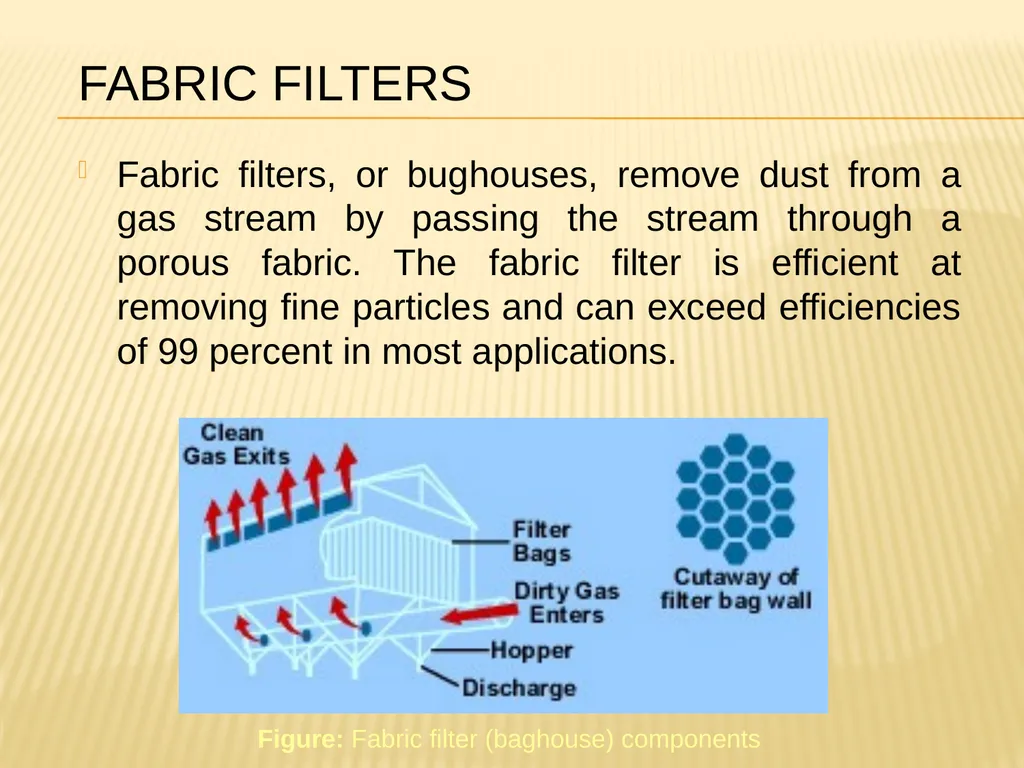 FABRIC FILTERS

Fabric filters, or bughouses, remove dust from a gas stream by passing the stream through a porous fabric. The fabric filter is efficient at removing fine particles and can exceed efficiencies of 99 percent in most applications.

Clean Gas Exits

Filter Bags

Dirty Gas Enters

Hopper

Discharge

Cutaway of filter bag wall

Figure: Fabric filter (baghouse) components